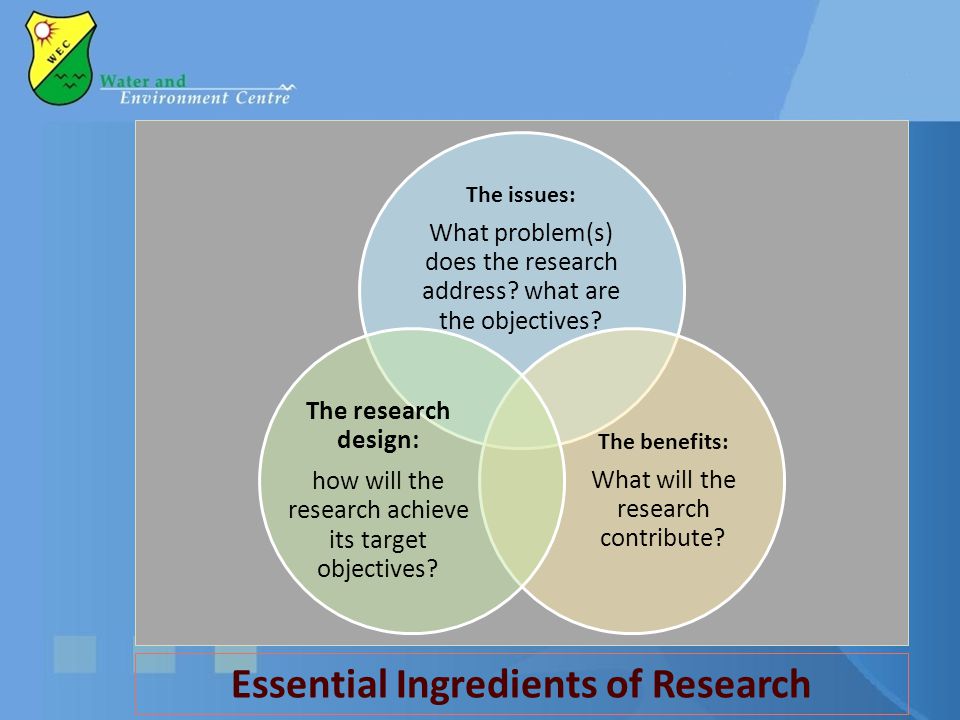 WEC
Water and
Environment Centre

The issues:
What problem(s) does the research address? what are the objectives?

The research design:
how will the research achieve its target objectives?

The benefits:
What will the research contribute?

Essential Ingredients of Research